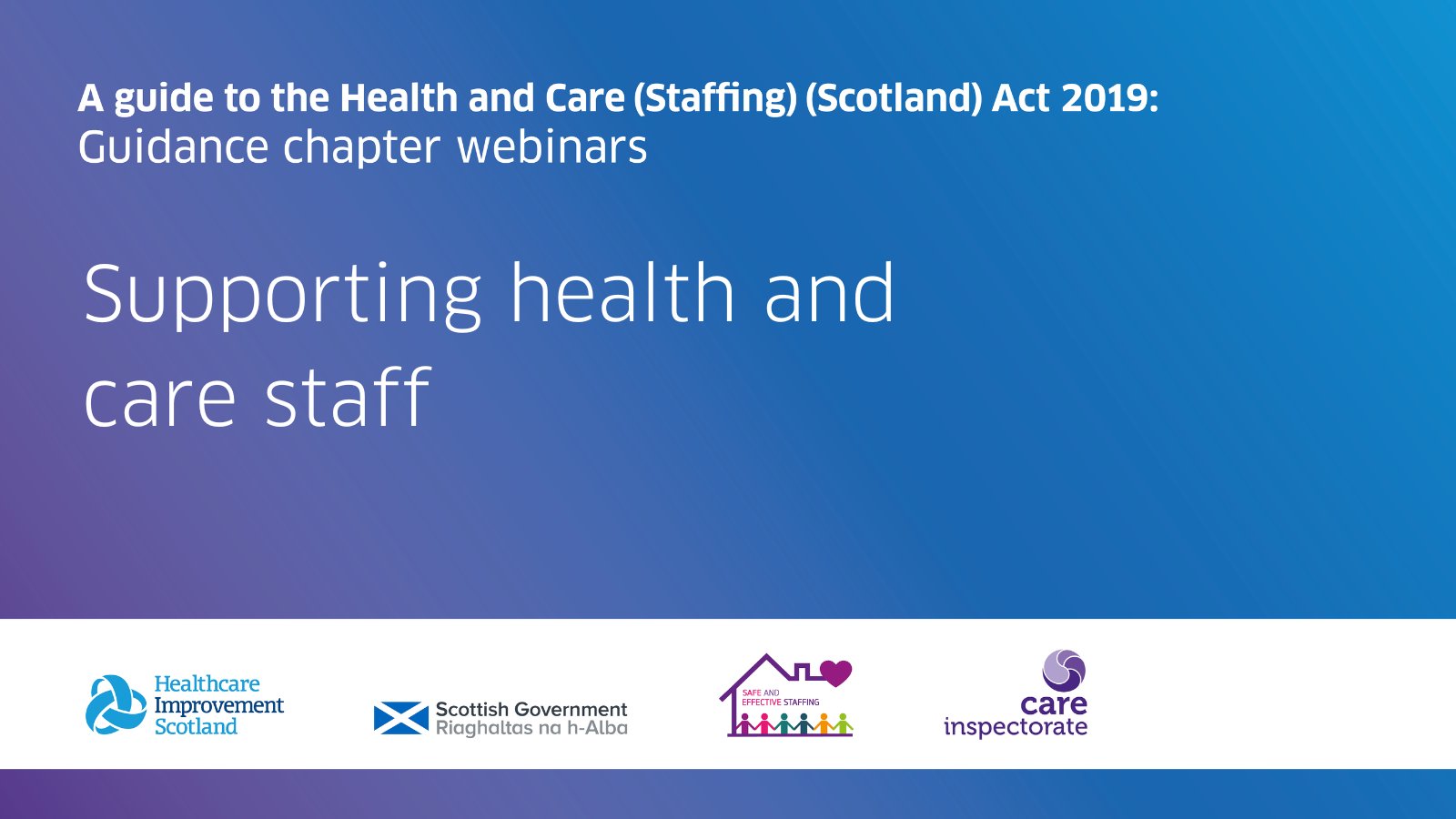 A guide to the Health and Care (Staffing) (Scotland) Act 2019:
Guidance chapter webinars

Supporting health and care staff

Healthcare Improvement Scotland

Scottish Government
Riaghaltas na h-Alba

SAFE AND EFFECTIVE STAFFING

care inspectorate